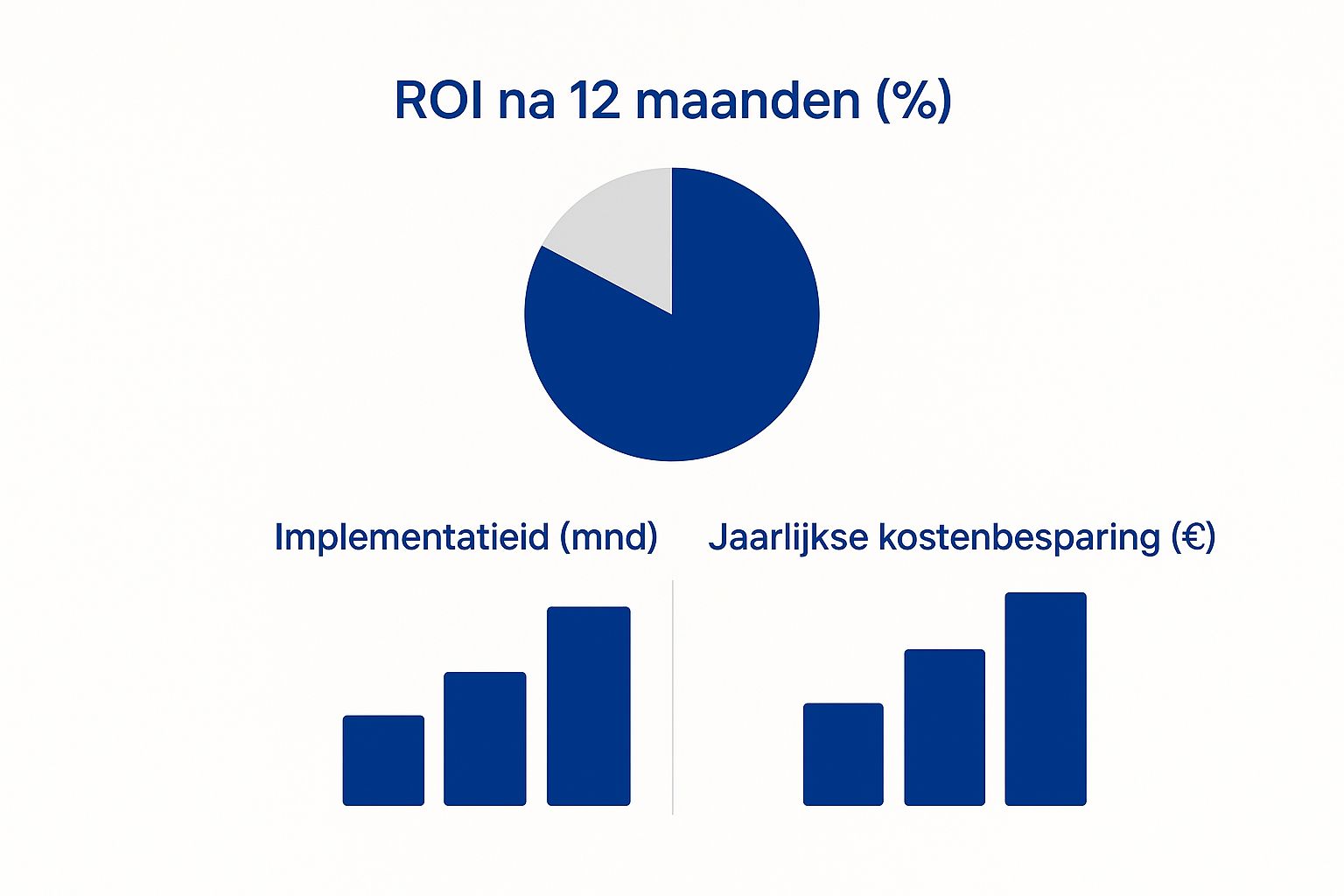 ROI na 12 maanden (%)

Implementatieid (mnd)

Jaarlijkse kostenbesparing (€)